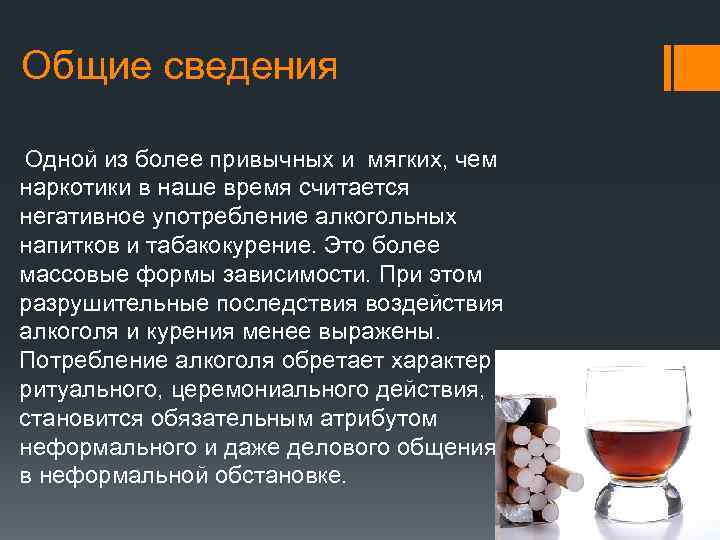 Общие сведения

Одной из более привычных и мягких, чем наркотики в наше время считается негативное употребление алкогольных напитков и табакокурение. Это более массовые формы зависимости. При этом разрушительные последствия воздействия алкоголя и курения менее выражены. Потребление алкоголя обретает характер ритуального, церемониального действия, становится обязательным атрибутом неформального и даже делового общения в неформальной обстановке.